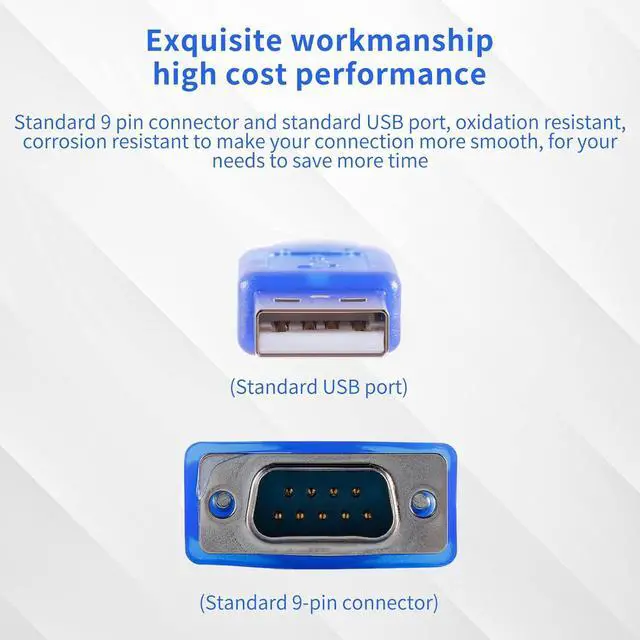 Exquisite workmanship
high cost performance

Standard 9 pin connector and standard USB port, oxidation resistant, corrosion resistant to make your connection more smooth, for your needs to save more time

(Standard USB port)

(Standard 9-pin connector)